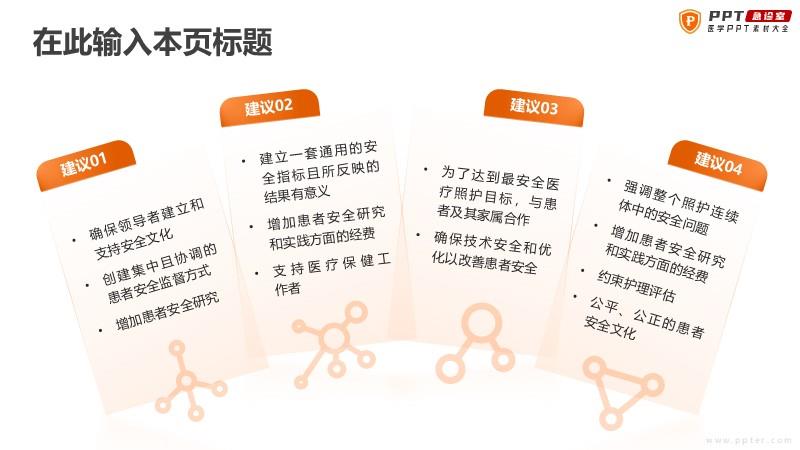 在此输入本页标题

PPT 急诊室
医学PPT素材大全

建议01

• 确保领导者建立和支持安全文化
• 创建集中且协调的患者安全监督方式
• 增加患者安全研究

建议02

• 建立一套通用的安全指标且所反映的结果有意义
• 增加患者安全研究和实践方面的经费
• 支持医疗保健工作者

建议03

• 为了达到最安全医疗照护目标，与患者及其家属合作
• 确保技术安全和优化以改善患者安全

建议04

• 强调整个照护连续体中的安全问题
• 增加患者安全研究和实践方面的经费
• 约束护理评估
• 公平、公正的患者安全文化

www.ppter.com